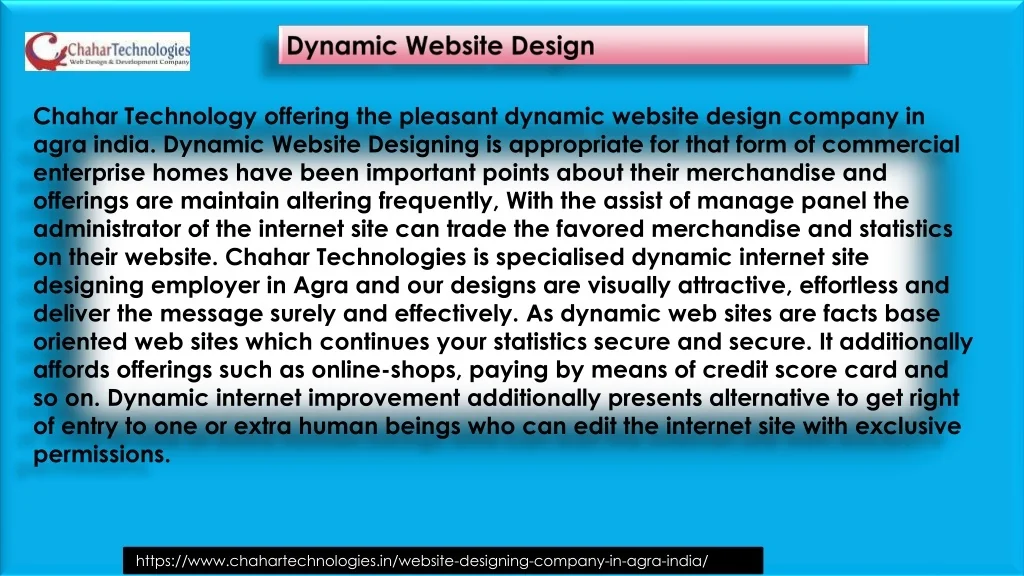 ChaharTechnologies
Web Design & Development Company

Dynamic Website Design

Chahar Technology offering the pleasant dynamic website design company in agra india. Dynamic Website Designing is appropriate for that form of commercial enterprise homes have been important points about their merchandise and offerings are maintain altering frequently, With the assist of manage panel the administrator of the internet site can trade the favored merchandise and statistics on their website. Chahar Technologies is specialised dynamic internet site designing employer in Agra and our designs are visually attractive, effortless and deliver the message surely and effectively. As dynamic web sites are facts base oriented web sites which continues your statistics secure and secure. It additionally affords offerings such as online-shops, paying by means of credit score card and so on. Dynamic internet improvement additionally presents alternative to get right of entry to one or extra human beings who can edit the internet site with exclusive permissions.

https://www.chahartechnologies.in/website-designing-company-in-agra-india/